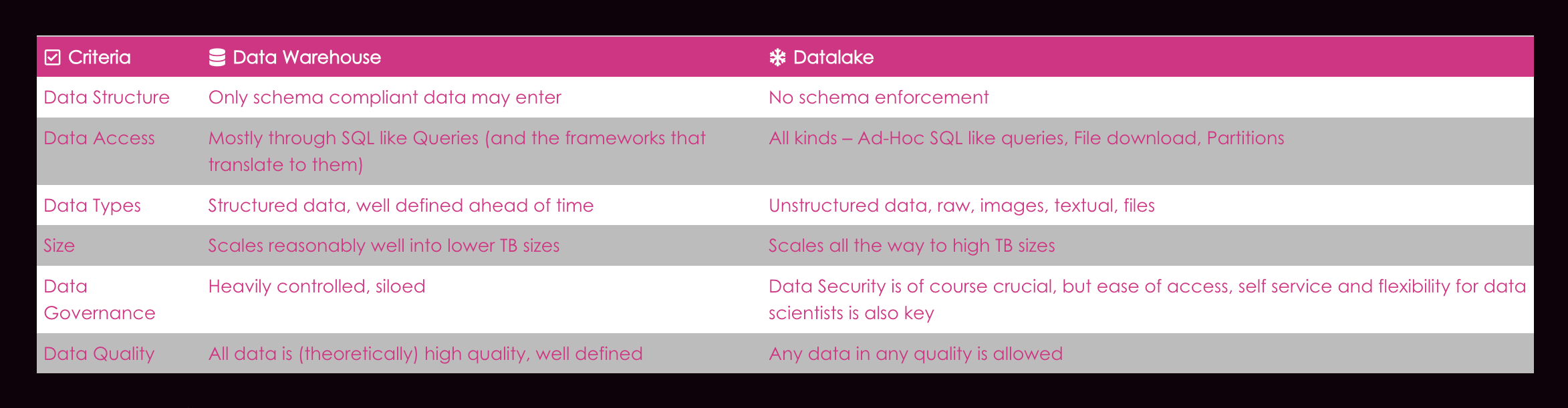 | Criteria | Data Warehouse | Datalake |
|---|---|---|
| Data Structure | Only schema compliant data may enter | No schema enforcement |
| Data Access | Mostly through SQL like Queries (and the frameworks that translate to them) | All kinds – Ad-Hoc SQL like queries, File download, Partitions |
| Data Types | Structured data, well defined ahead of time | Unstructured data, raw, images, textual, files |
| Size | Scales reasonably well into lower TB sizes | Scales all the way to high TB sizes |
| Data Governance | Heavily controlled, siloed | Data Security is of course crucial, but ease of access, self service and flexibility for data scientists is also key |
| Data Quality | All data is (theoretically) high quality, well defined | Any data in any quality is allowed |